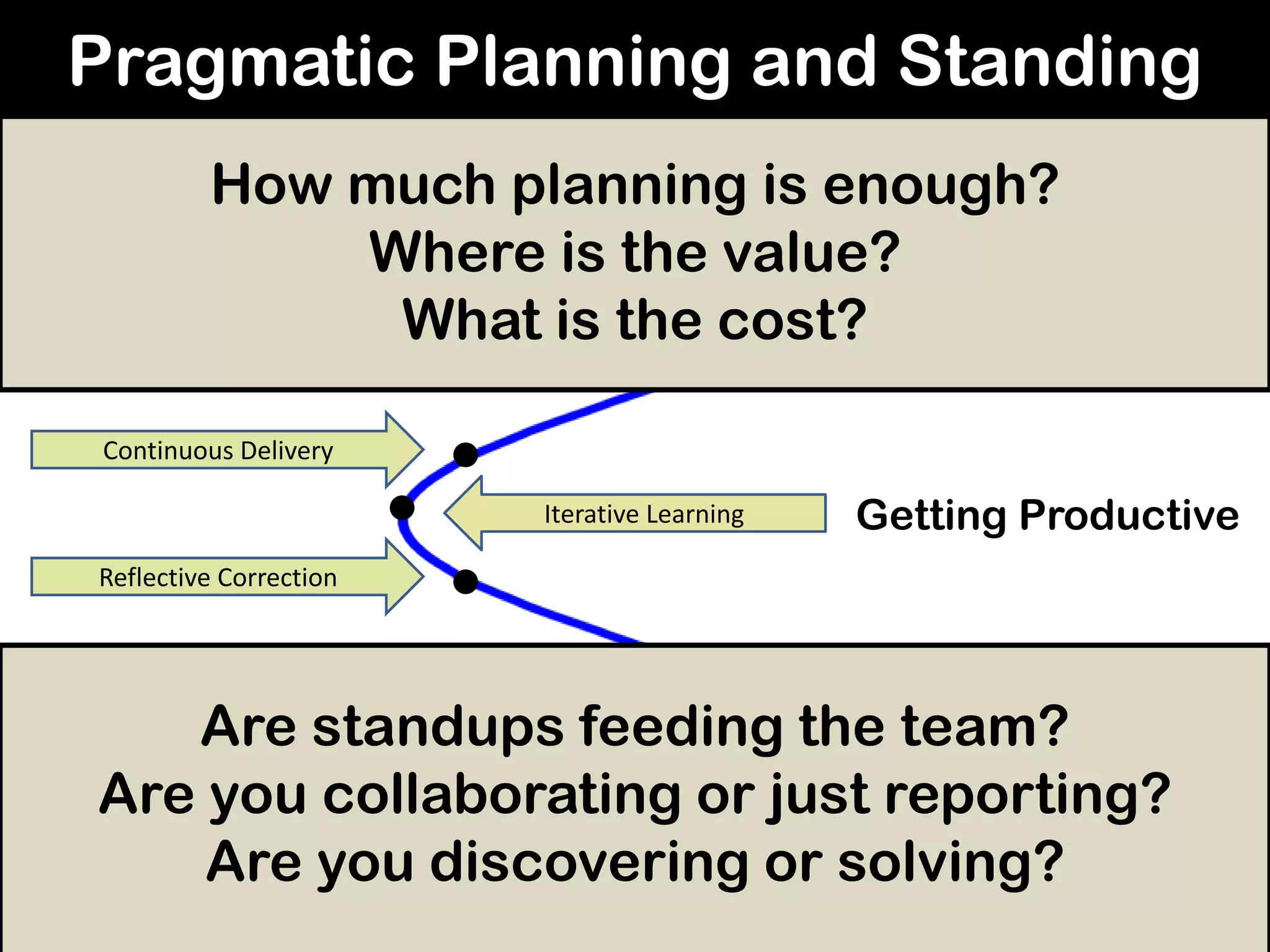 Pragmatic Planning and Standing

How much planning is enough?
Where is the value?
What is the cost?

Continuous Delivery

Iterative Learning

Getting Productive

Reflective Correction

Are standups feeding the team?
Are you collaborating or just reporting?
Are you discovering or solving?